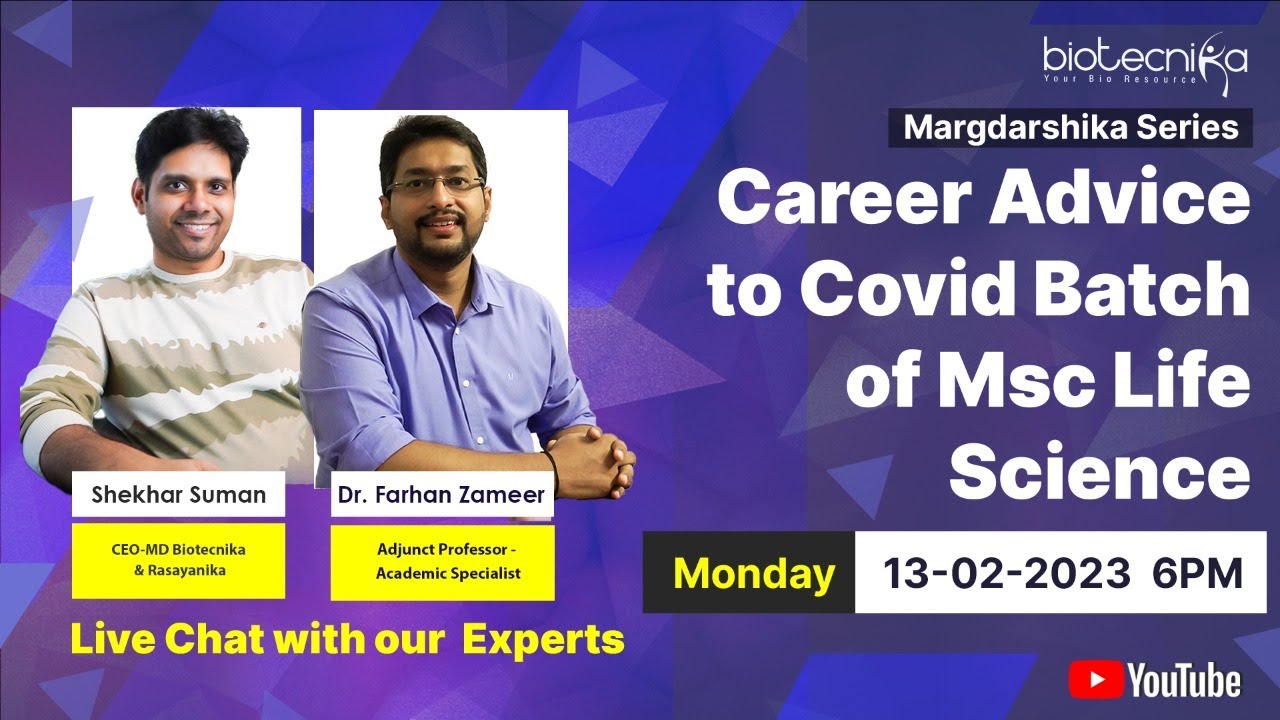 biotecnika
Your Bio Resource

Margdarshika Series

Career Advice to Covid Batch of Msc Life Science

Shekhar Suman
CEO-MD Biotecnika & Rasayanika

Dr. Farhan Zameer
Adjunct Professor - Academic Specialist

Monday 13-02-2023 6PM

Live Chat with our Experts

YouTube